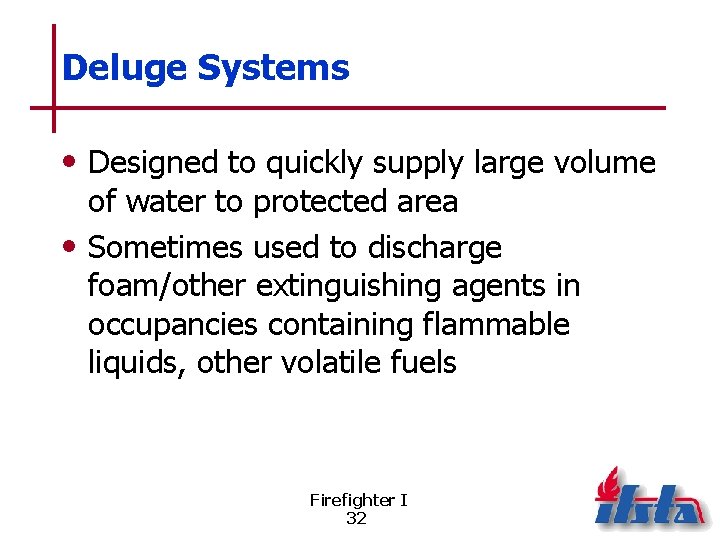 Deluge Systems

• Designed to quickly supply large volume of water to protected area

• Sometimes used to discharge foam/other extinguishing agents in occupancies containing flammable liquids, other volatile fuels

Firefighter I
32

ifsta